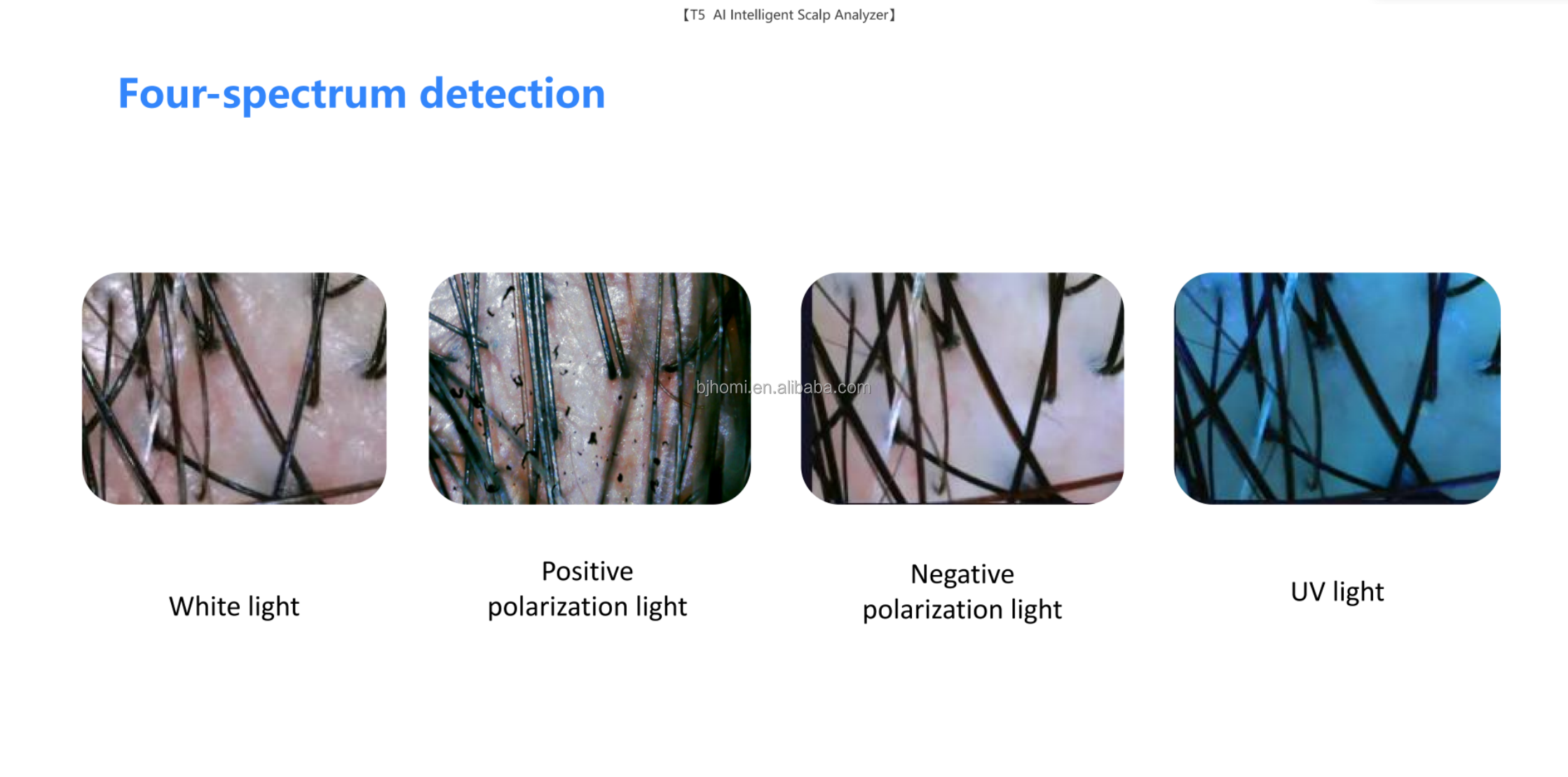 【T5 AI Intelligent Scalp Analyzer】

Four-spectrum detection

bjhomi.en.alibaba.com

White light

Positive polarization light

Negative polarization light

UV light